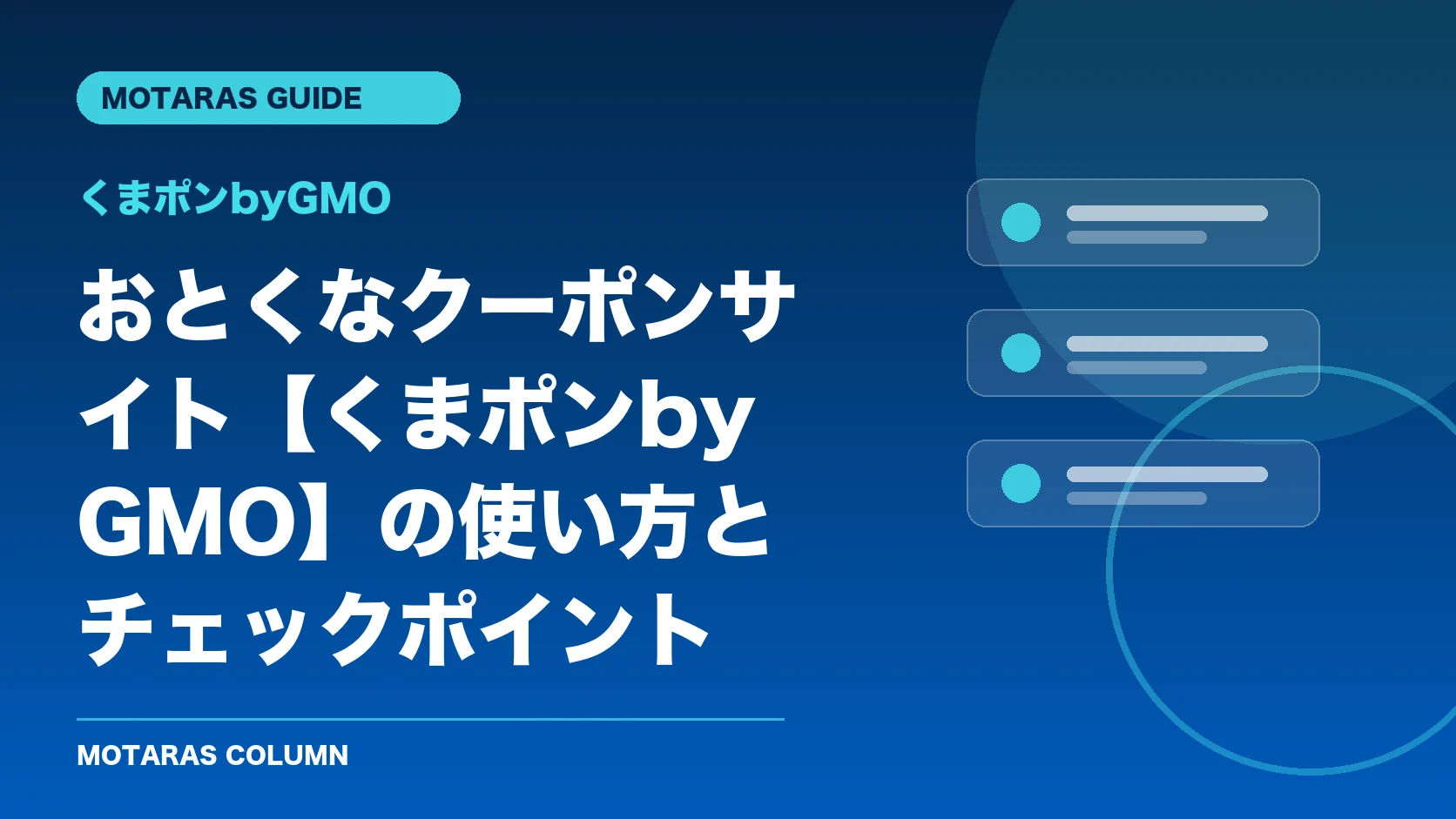 MOTARAS GUIDE

くまポンbyGMO

おとくなクーポンサイト【くまポンbyGMO】の使い方とチェックポイント

MOTARAS COLUMN